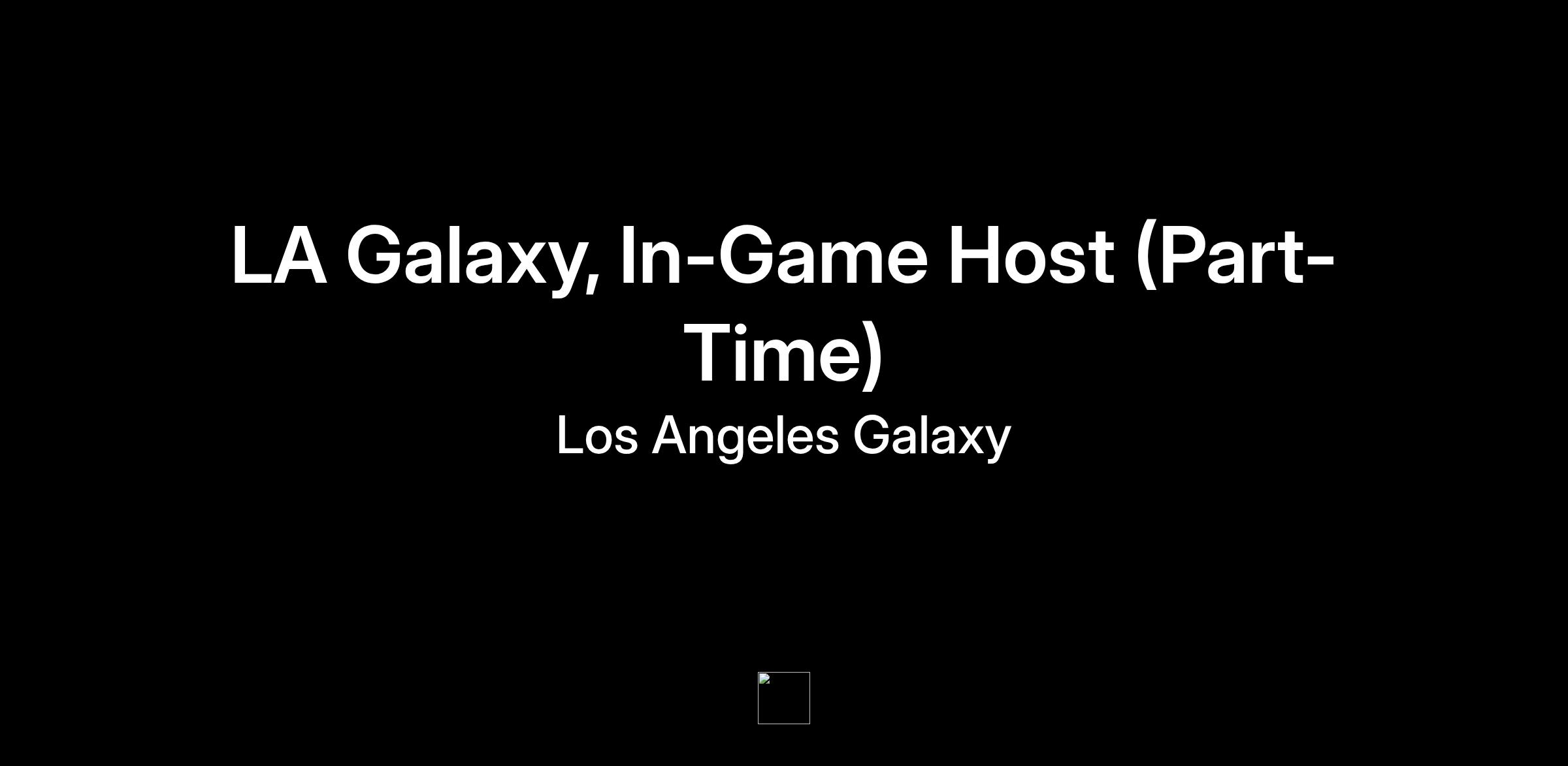 LA Galaxy, In-Game Host (Part-Time)

Los Angeles Galaxy